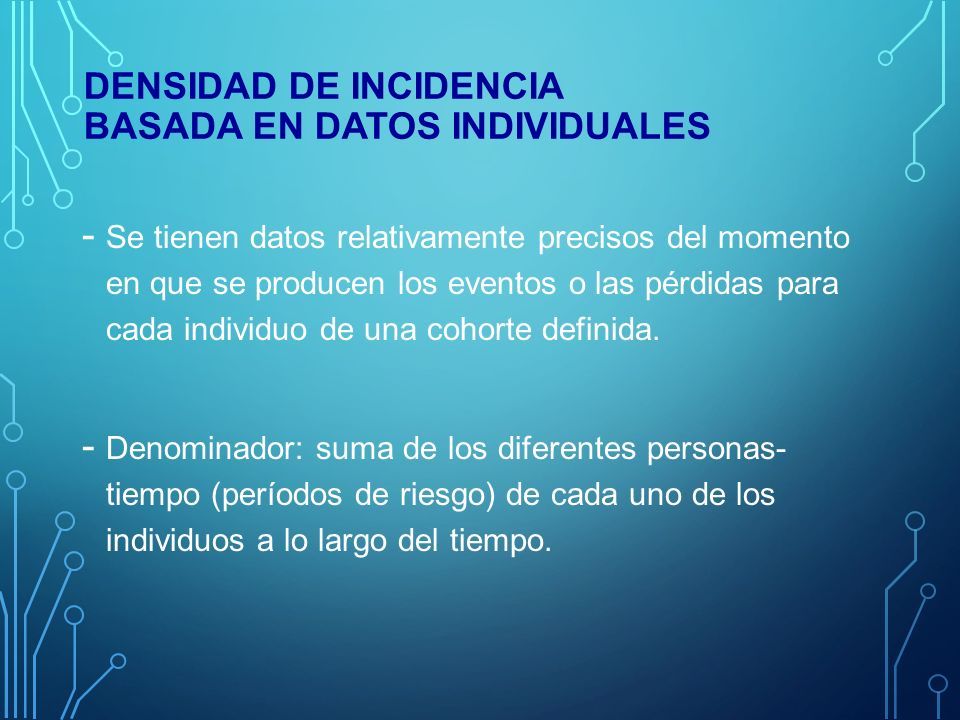 DENSIDAD DE INCIDENCIA
BASADA EN DATOS INDIVIDUALES

- Se tienen datos relativamente precisos del momento en que se producen los eventos o las pérdidas para cada individuo de una cohorte definida.

- Denominador: suma de los diferentes personas-tiempo (períodos de riesgo) de cada uno de los individuos a lo largo del tiempo.